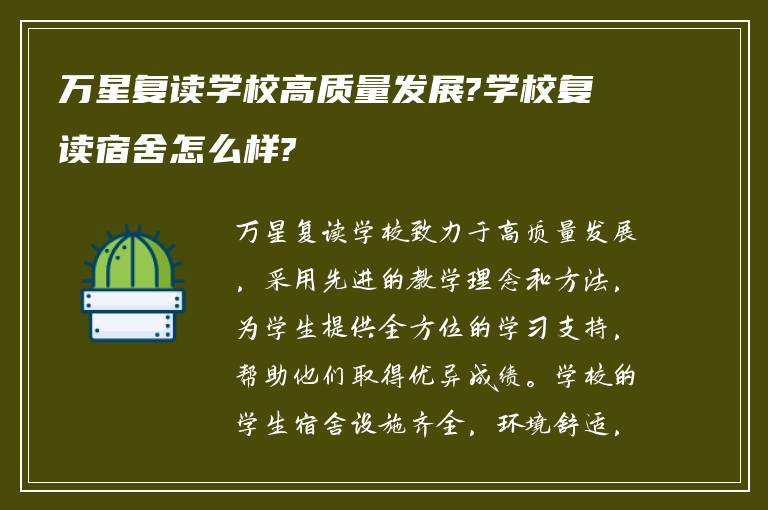 万星复读学校高质量发展?学校复读宿舍怎么样?

万星复读学校致力于高质量发展，采用先进的教学理念和方法，为学生提供全方位的学习支持，帮助他们取得优异成绩。学校的学生宿舍设施齐全，环境舒适，